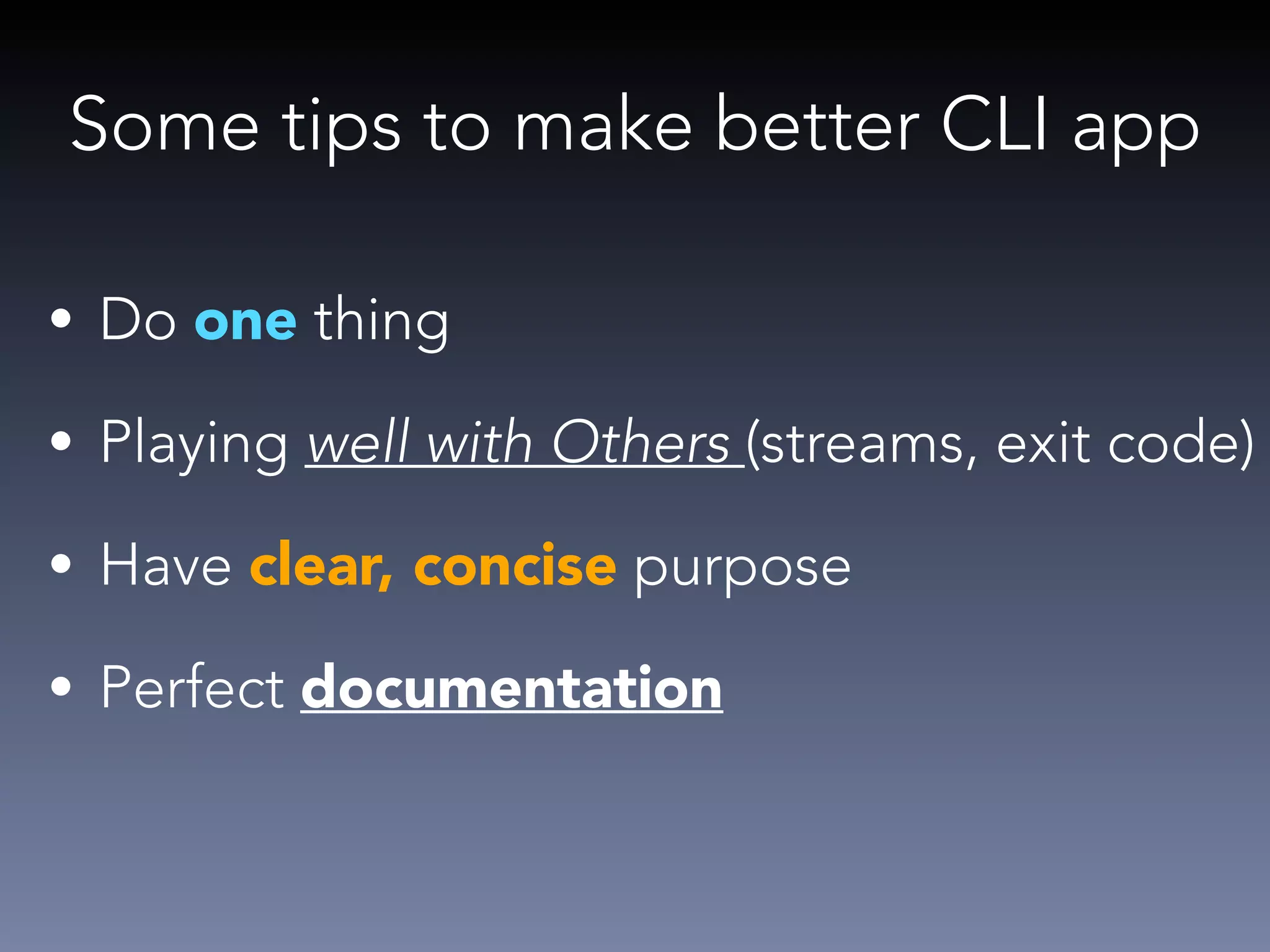 Some tips to make better CLI app

• Do one thing

• Playing well with Others (streams, exit code)

• Have clear, concise purpose

• Perfect documentation